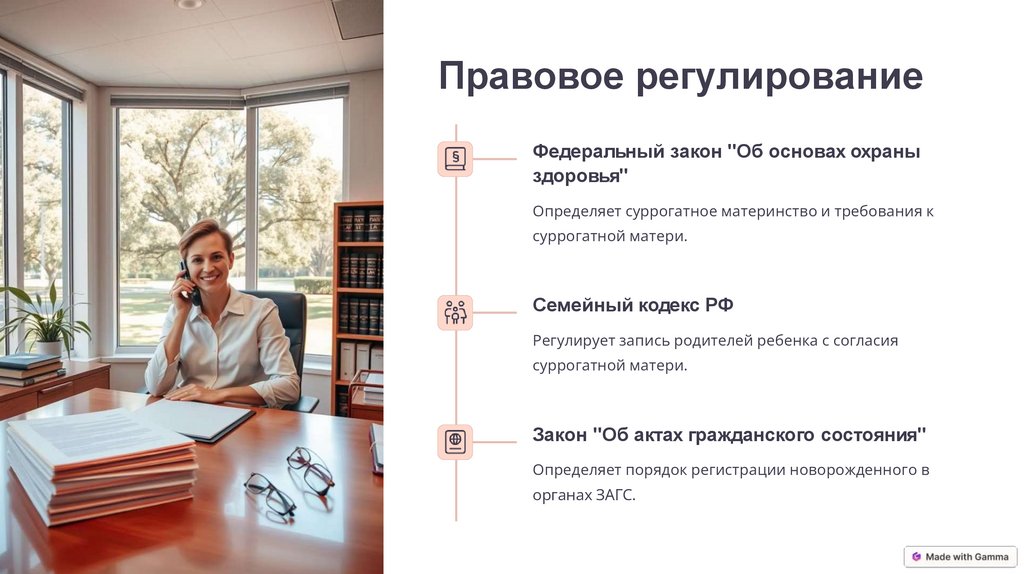 Правовое регулирование

§

Федеральный закон "Об основах охраны здоровья"

Определяет суррогатное материнство и требования к суррогатной матери.

Семейный кодекс РФ

Регулирует запись родителей ребенка с согласия суррогатной матери.

Закон "Об актах гражданского состояния"

Определяет порядок регистрации новорожденного в органах ЗАГС.

Made with Gamma